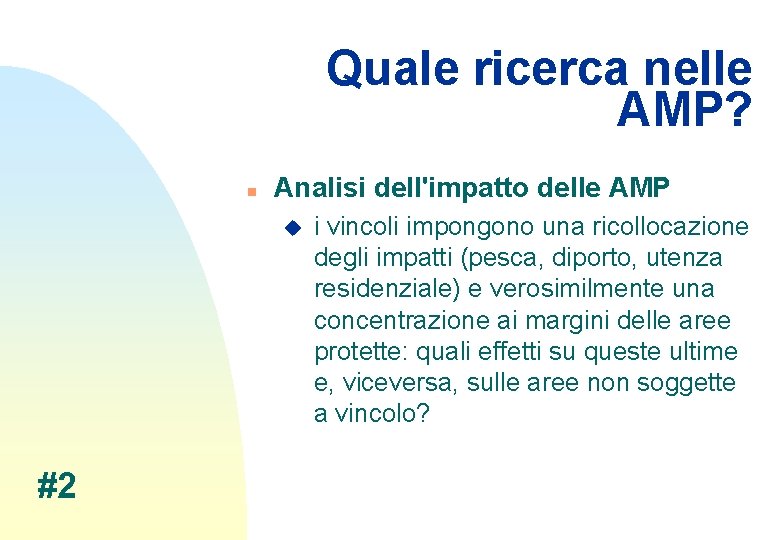 Quale ricerca nelle AMP?

Analisi dell'impatto delle AMP

i vincoli impongono una ricollocazione degli impatti (pesca, diporto, utenza residenziale) e verosimilmente una concentrazione ai margini delle aree protette: quali effetti su queste ultime e, viceversa, sulle aree non soggette a vincolo?

#2